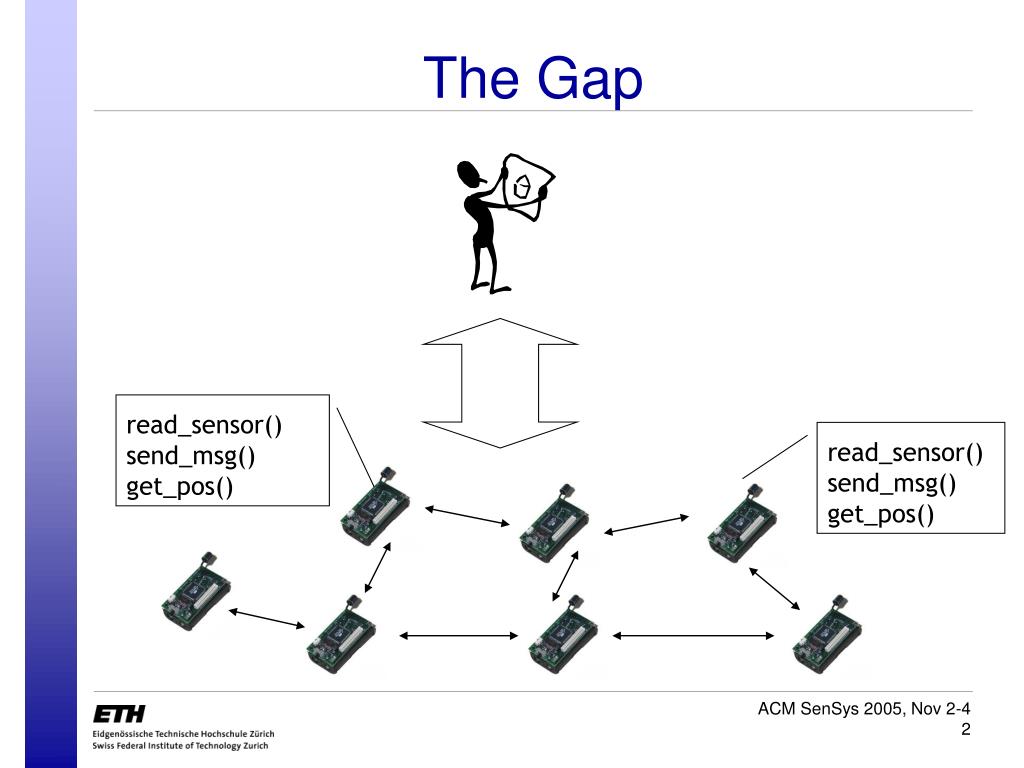 The Gap

read_sensor()
send_msg()
get_pos()

read_sensor()
send_msg()
get_pos()

ETH
Eidgenössische Technische Hochschule Zürich
Swiss Federal Institute of Technology Zurich

ACM SenSys 2005, Nov 2-4
2